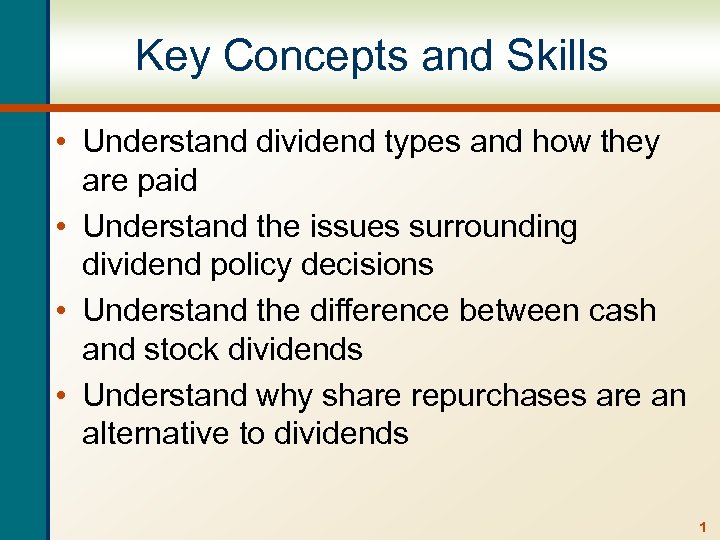 Key Concepts and Skills

• Understand dividend types and how they are paid
• Understand the issues surrounding dividend policy decisions
• Understand the difference between cash and stock dividends
• Understand why share repurchases are an alternative to dividends

1